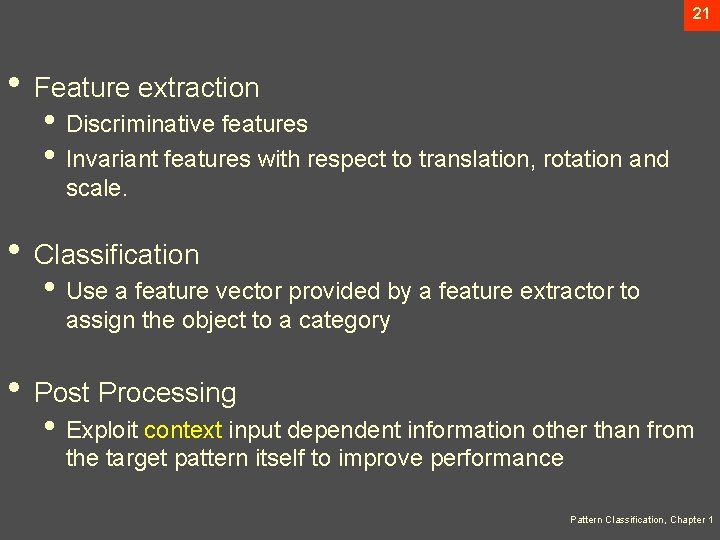 21

• Feature extraction
• Discriminative features
• Invariant features with respect to translation, rotation and scale.

• Classification
• Use a feature vector provided by a feature extractor to assign the object to a category

• Post Processing
• Exploit context input dependent information other than from the target pattern itself to improve performance

Pattern Classification, Chapter 1